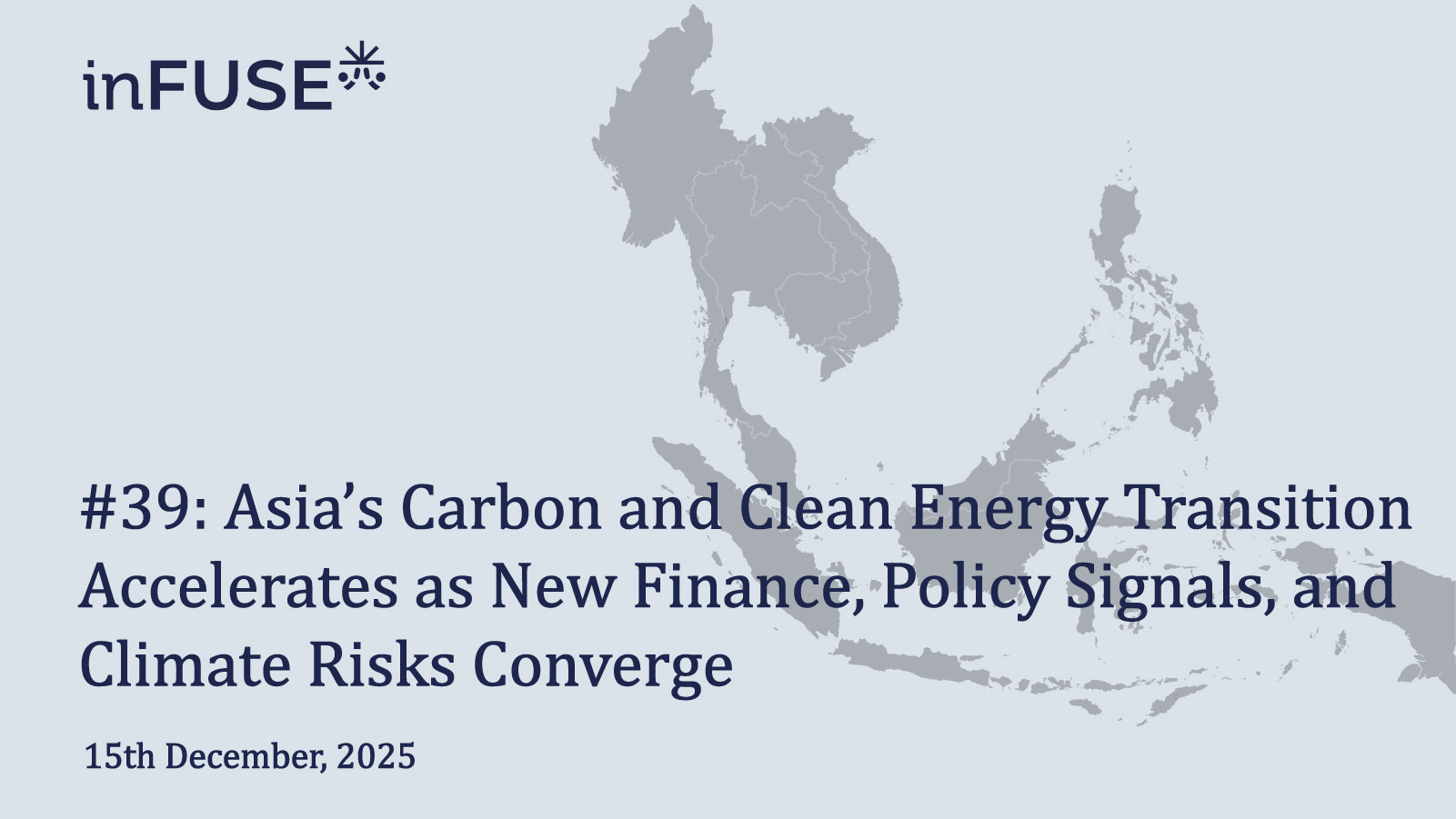 inFUSE

#39: Asia’s Carbon and Clean Energy Transition Accelerates as New Finance, Policy Signals, and Climate Risks Converge

15th December, 2025